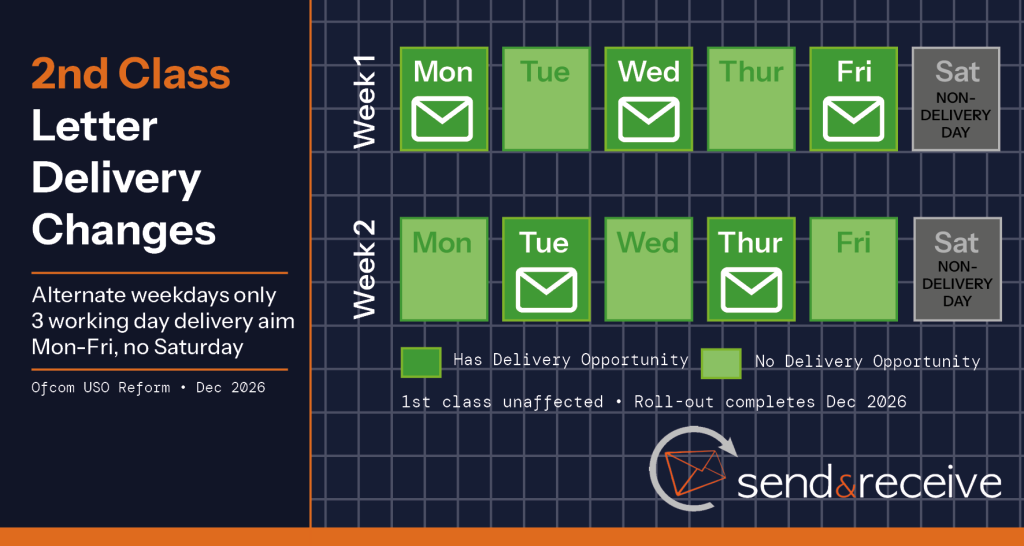 2nd Class Letter Delivery Changes

Alternate weekdays only
3 working day delivery aim
Mon-Fri, no Saturday

Ofcom USO Reform • Dec 2026

Week 1

Mon Tue Wed Thur Fri Sat NON-DELIVERY DAY

Week 2

Mon Tue Wed Thur Fri Sat NON-DELIVERY DAY

Has Delivery Opportunity No Delivery Opportunity

1st class unaffected • Roll-out completes Dec 2026

send&receive